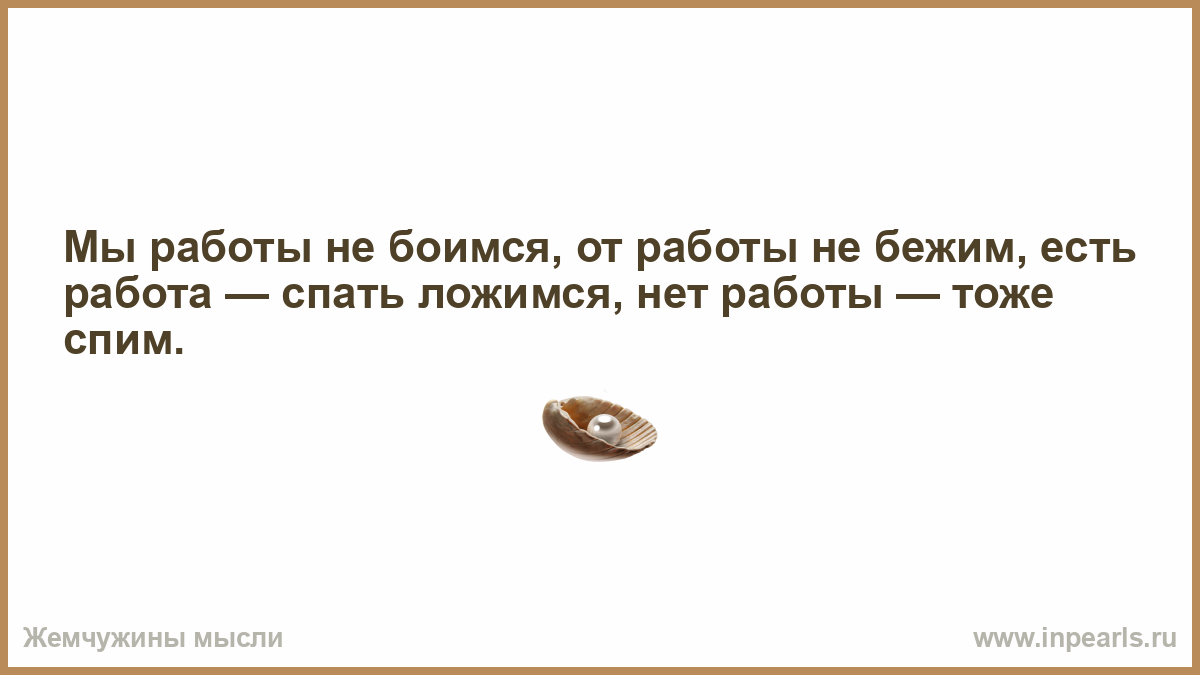 Мы работы не боимся, от работы не бежим, есть работа — спать ложимся, нет работы — тоже спим.

Жемчужины мысли

www.inpearls.ru